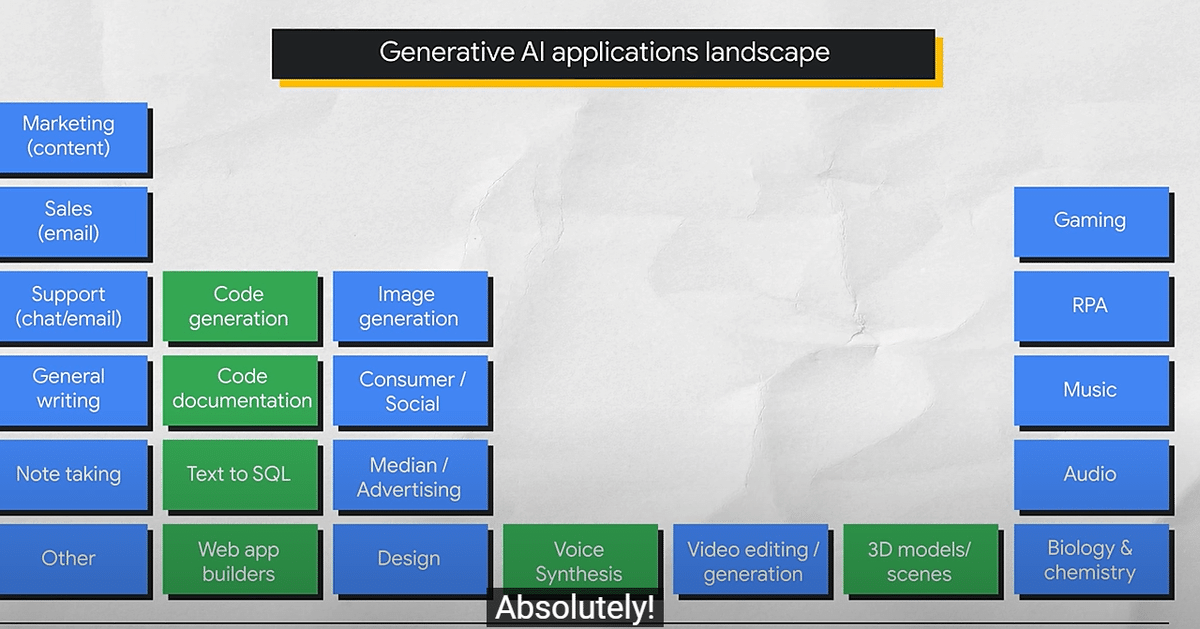 Generative AI applications landscape

Marketing (content)

Sales (email)

Support (chat/email)

General writing

Note taking

Other

Code generation

Code documentation

Text to SQL

Web app builders

Image generation

Consumer / Social

Median / Advertising

Design

Voice Synthesis

Video editing / generation

3D models/ scenes

Gaming

RPA

Music

Audio

Biology & chemistry

Absolutely!